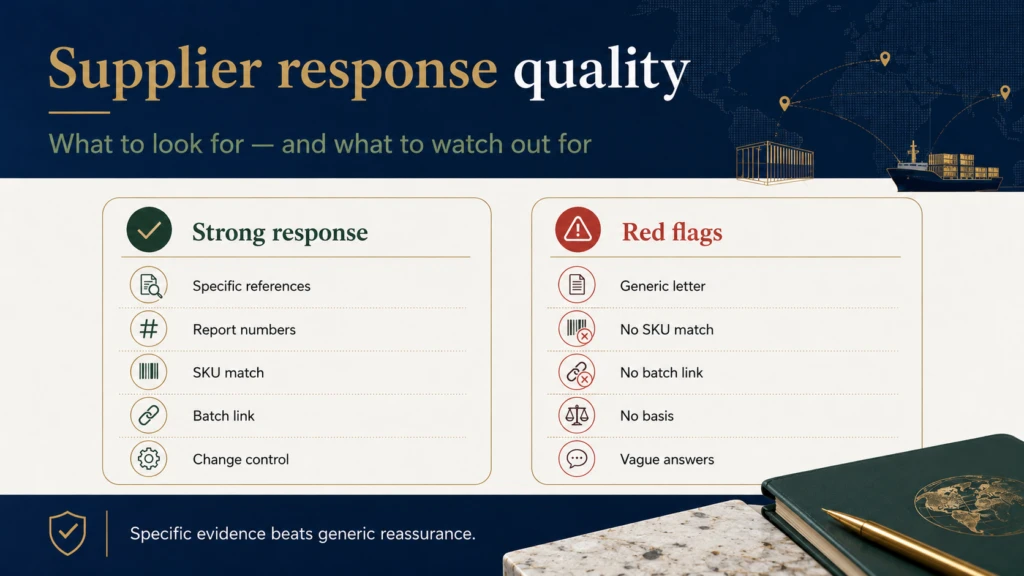 Supplier response quality

What to look for — and what to watch out for

Strong response

Specific references

Report numbers

SKU match

Batch link

Change control

Red flags

Generic letter

No SKU match

No batch link

No basis

Vague answers

Specific evidence beats generic reassurance.